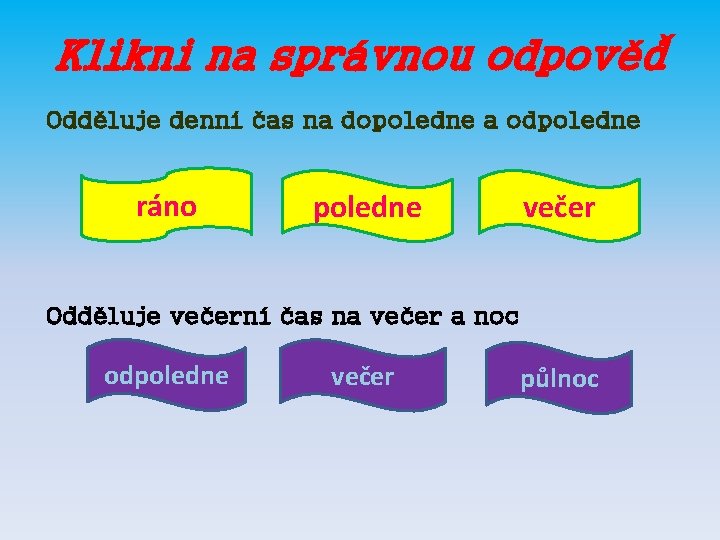 Klikni na správnou odpověď

Odděluje denní čas na dopoledne a odpoledne

ráno

poledne

večer

Odděluje večerní čas na večer a noc

odpoledne

večer

půlnoc